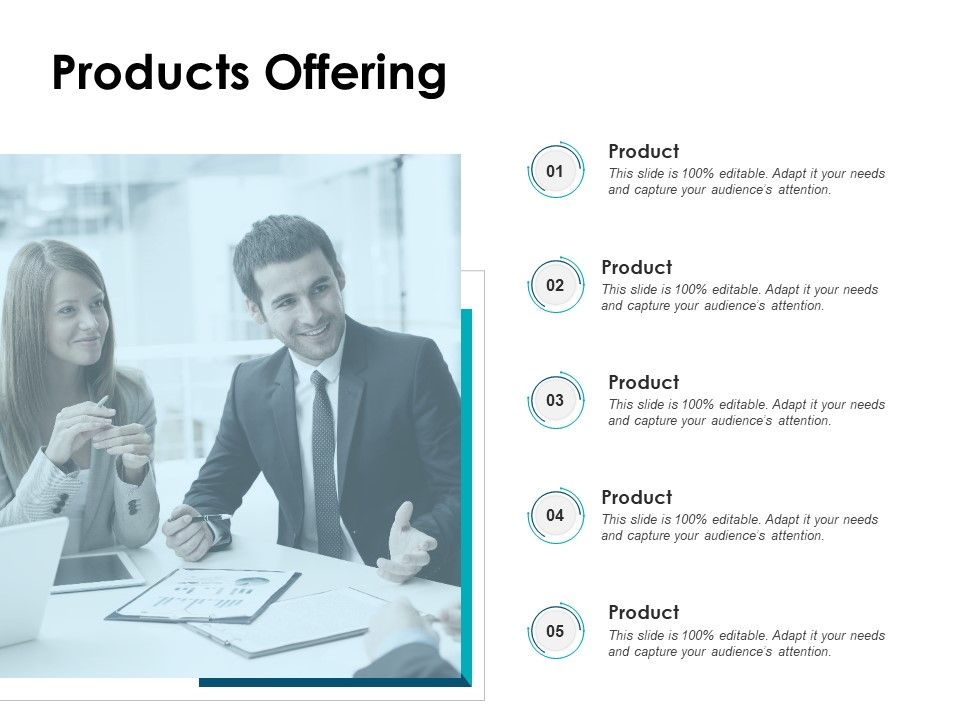 Products Offering

01
Product
This slide is 100% editable. Adapt it your needs and capture your audience's attention.

02
Product
This slide is 100% editable. Adapt it your needs and capture your audience's attention.

03
Product
This slide is 100% editable. Adapt it your needs and capture your audience's attention.

04
Product
This slide is 100% editable. Adapt it your needs and capture your audience's attention.

05
Product
This slide is 100% editable. Adapt it your needs and capture your audience's attention.